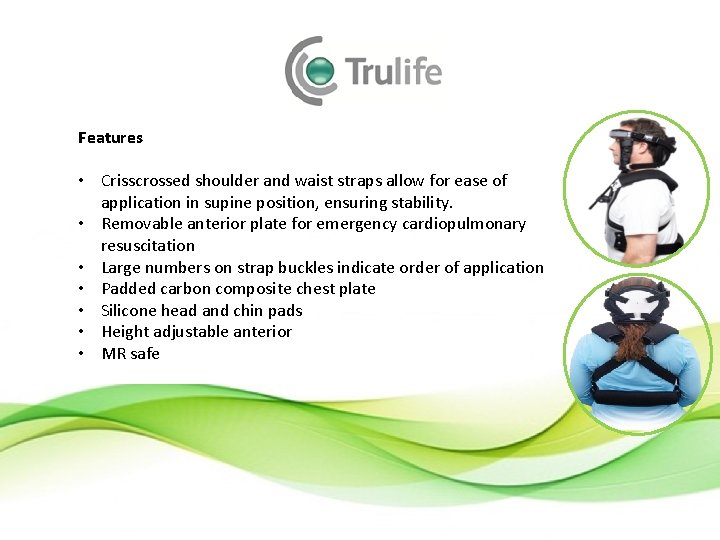 Trulife

Features

• Crisscrossed shoulder and waist straps allow for ease of application in supine position, ensuring stability.
• Removable anterior plate for emergency cardiopulmonary resuscitation
• Large numbers on strap buckles indicate order of application
• Padded carbon composite chest plate
• Silicone head and chin pads
• Height adjustable anterior
• MR safe